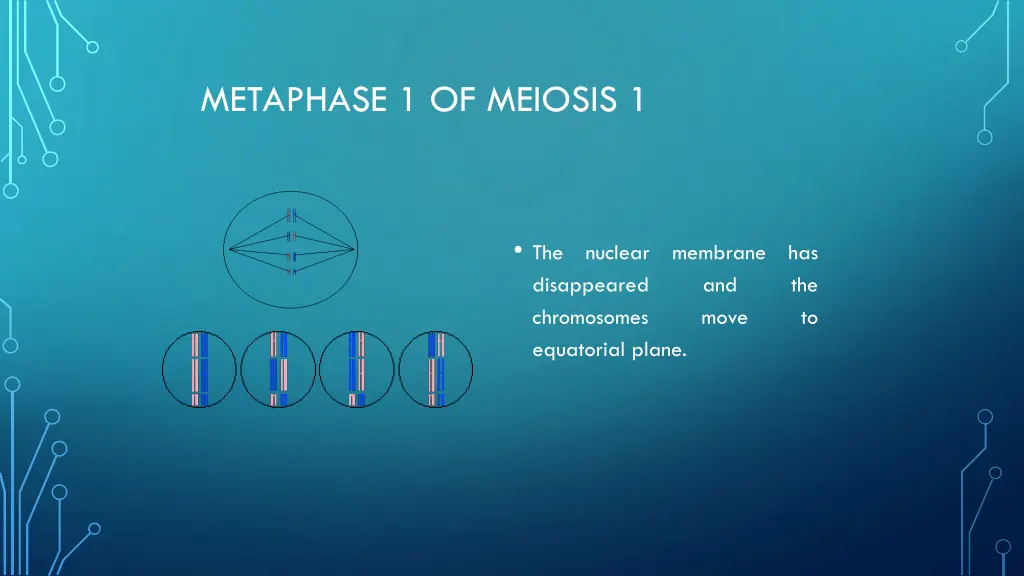 METAPHASE 1 OF MEIOSIS 1

• The nuclear membrane has disappeared and the chromosomes move to equatorial plane.